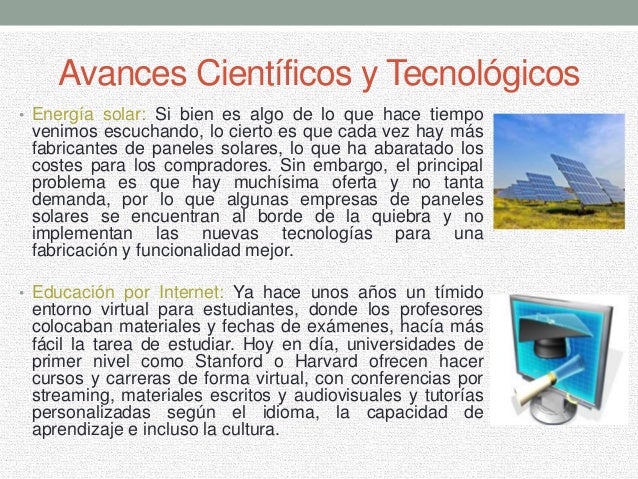 Avances Científicos y Tecnológicos

• Energía solar: Si bien es algo de lo que hace tiempo venimos escuchando, lo cierto es que cada vez hay más fabricantes de paneles solares, lo que ha abaratado los costes para los compradores. Sin embargo, el principal problema es que hay muchísima oferta y no tanta demanda, por lo que algunas empresas de paneles solares se encuentran al borde de la quiebra y no implementan las nuevas tecnologías para una fabricación y funcionalidad mejor.

• Educación por Internet: Ya hace unos años un tímido entorno virtual para estudiantes, donde los profesores colocaban materiales y fechas de exámenes, hacía más fácil la tarea de estudiar. Hoy en día, universidades de primer nivel como Stanford o Harvard ofrecen hacer cursos y carreras de forma virtual, con conferencias por streaming, materiales escritos y audiovisuales y tutorías personalizadas según el idioma, la capacidad de aprendizaje e incluso la cultura.